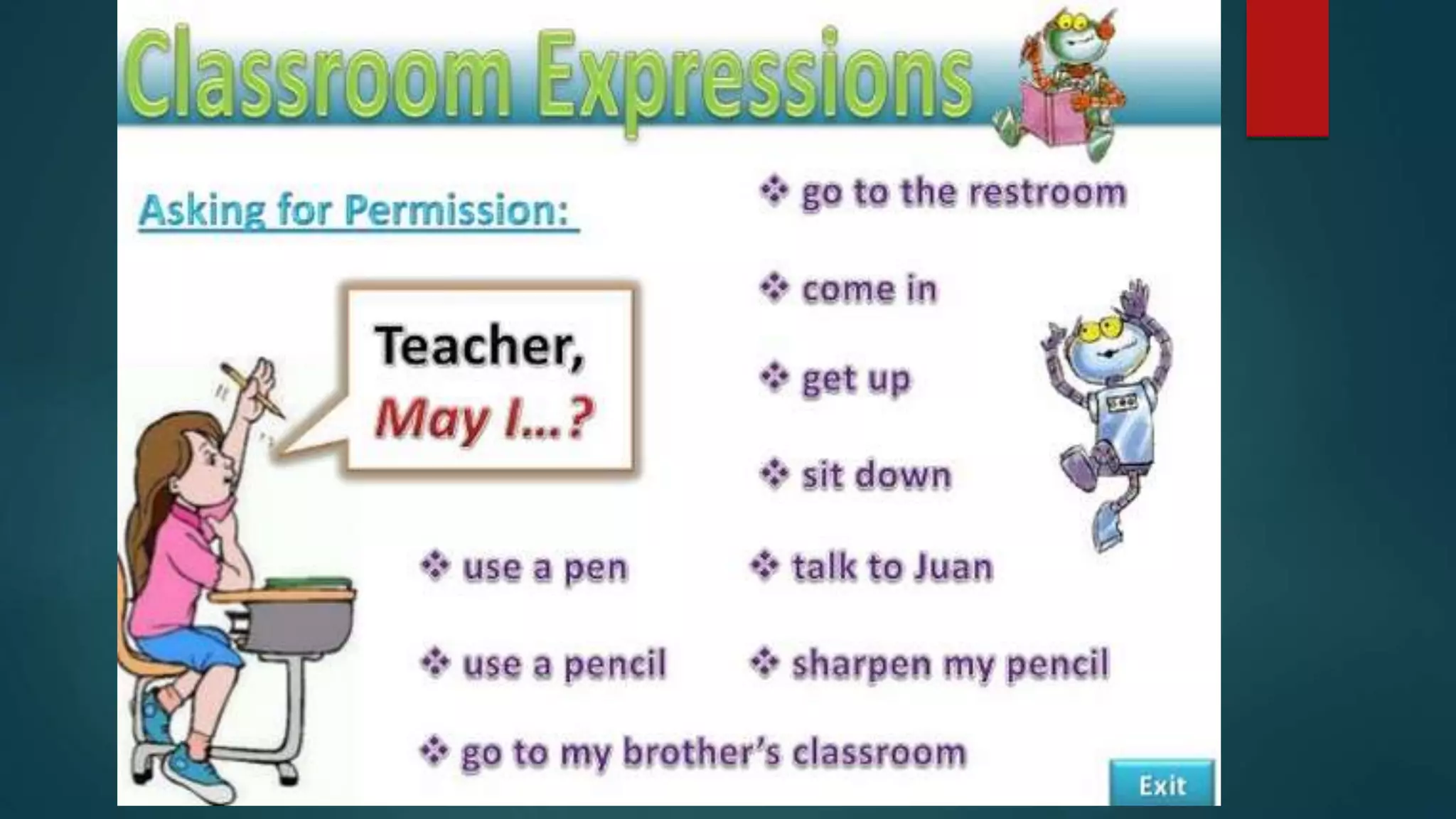 Classroom Expressions

Asking for Permission:

Teacher,
May I...?

❖ go to the restroom

❖ come in

❖ get up

❖ sit down

❖ use a pen

❖ talk to Juan

❖ use a pencil

❖ sharpen my pencil

❖ go to my brother's classroom

Exit